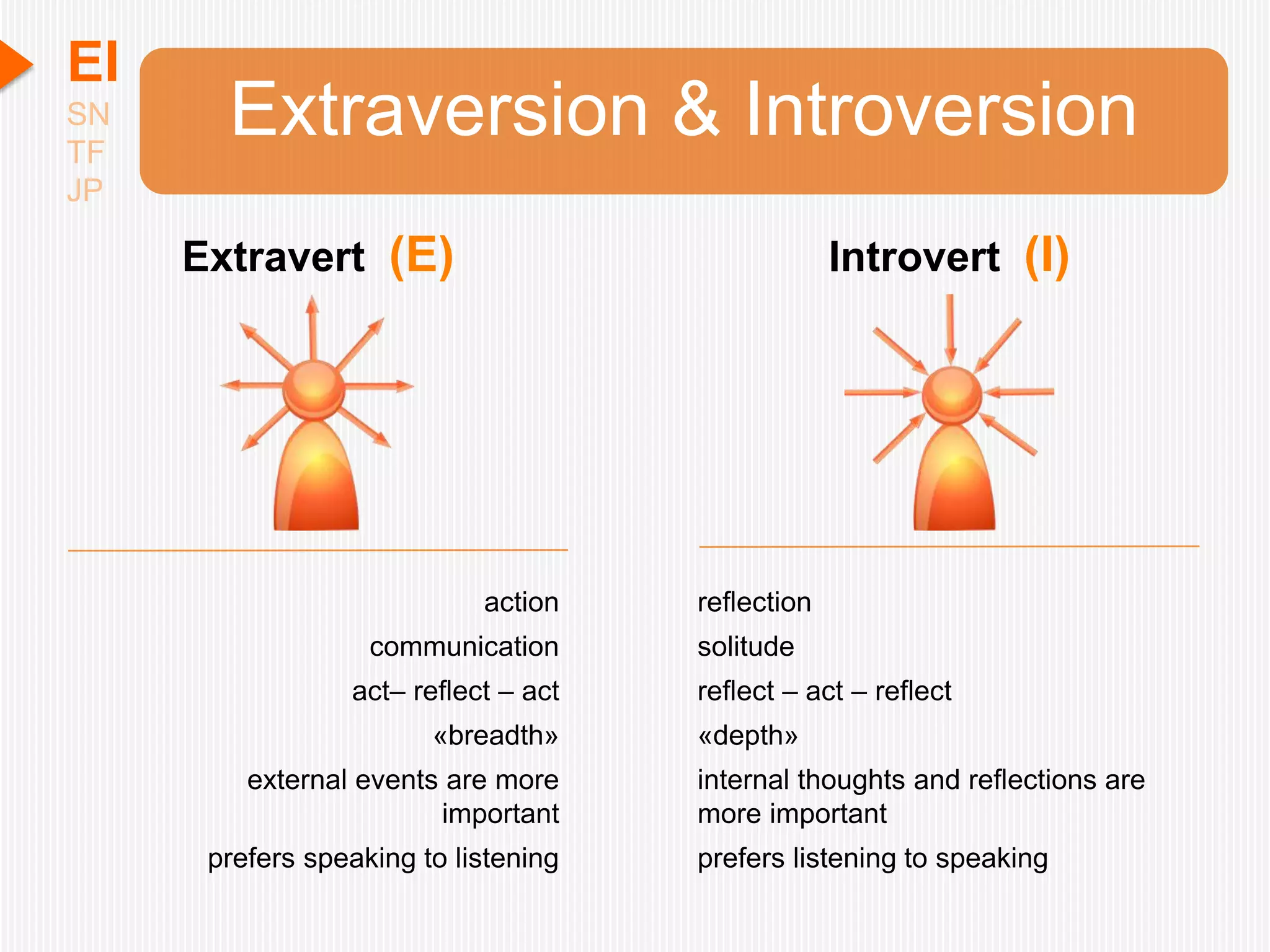 EI
SN
TF
JP

Extraversion & Introversion

Extravert (E)

action

communication

act– reflect – act

«breadth»

external events are more important

prefers speaking to listening

Introvert (I)

reflection

solitude

reflect – act – reflect

«depth»

internal thoughts and reflections are more important

prefers listening to speaking